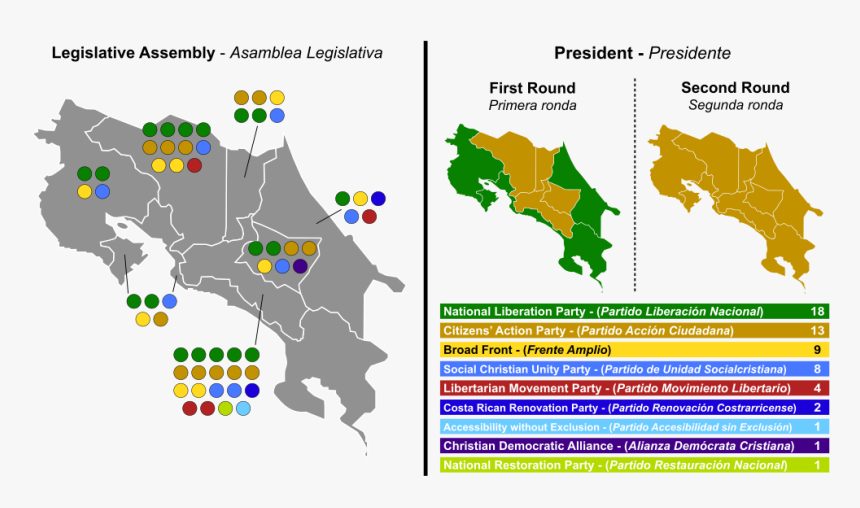 Legislative Assembly - Asamblea Legislativa

President - Presidente

First Round
Primera ronda

Second Round
Segunda ronda

| | |
|---|---|
| National Liberation Party - (Partido Liberación Nacional) | 18 |
| Citizens' Action Party - (Partido Acción Ciudadana) | 13 |
| Broad Front - (Frente Amplio) | 9 |
| Social Christian Unity Party - (Partido de Unidad Socialcristiana) | 8 |
| Libertarian Movement Party - (Partido Movimiento Libertario) | 4 |
| Costa Rican Renovation Party - (Partido Renovación Costrarricense) | 2 |
| Accessibility without Exclusion - (Partido Accesibilidad sin Exclusión) | 1 |
| Christian Democratic Alliance - (Alianza Demócrata Cristiana) | 1 |
| National Restoration Party - (Partido Restauración Nacional) | 1 |